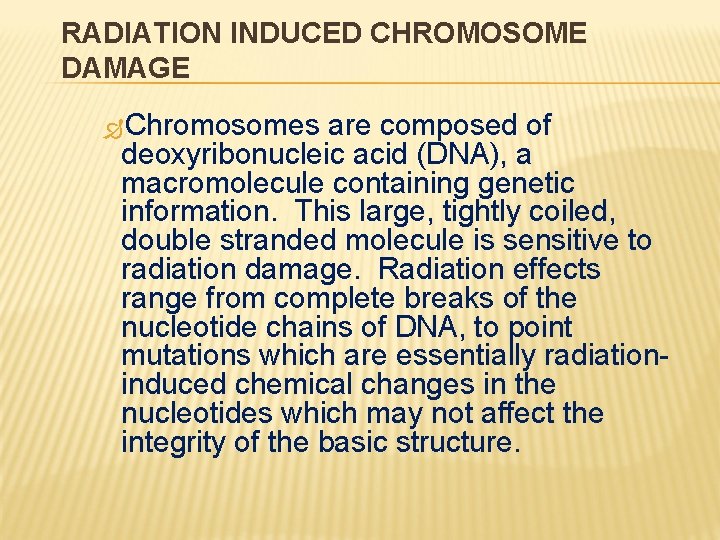 RADIATION INDUCED CHROMOSOME DAMAGE

Chromosomes are composed of deoxyribonucleic acid (DNA), a macromolecule containing genetic information. This large, tightly coiled, double stranded molecule is sensitive to radiation damage. Radiation effects range from complete breaks of the nucleotide chains of DNA, to point mutations which are essentially radiation-induced chemical changes in the nucleotides which may not affect the integrity of the basic structure.